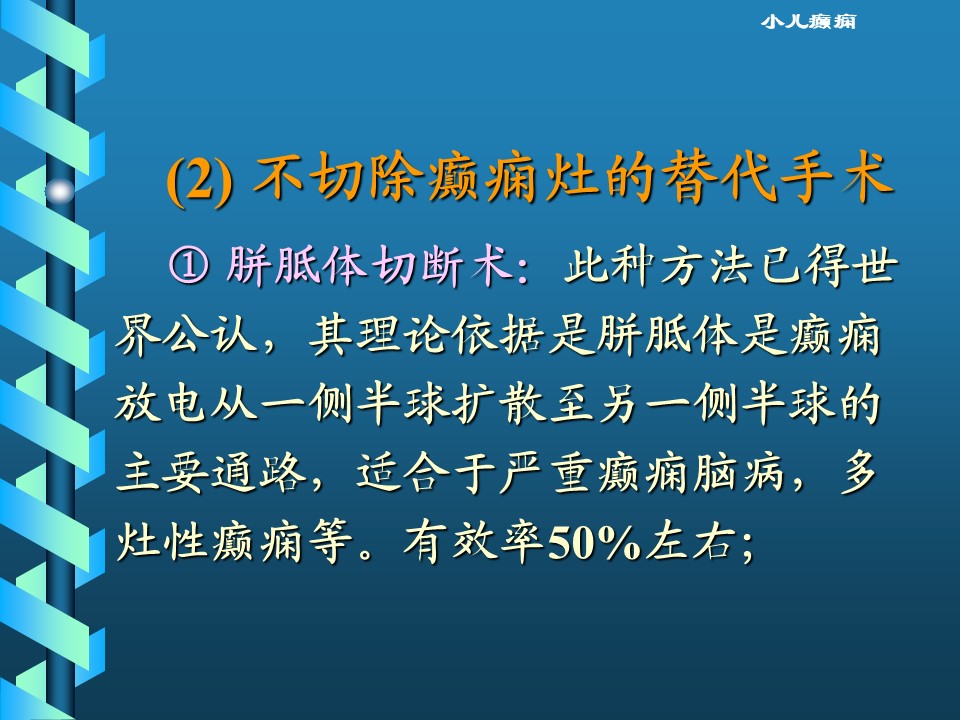 小儿癫痫

(2) 不切除癫痫灶的替代手术

① 胼胝体切断术：此种方法已得世界公认，其理论依据是胼胝体是癫痫放电从一侧半球扩散至另一侧半球的主要通路，适合于严重癫痫脑病，多灶性癫痫等。有效率50%左右；